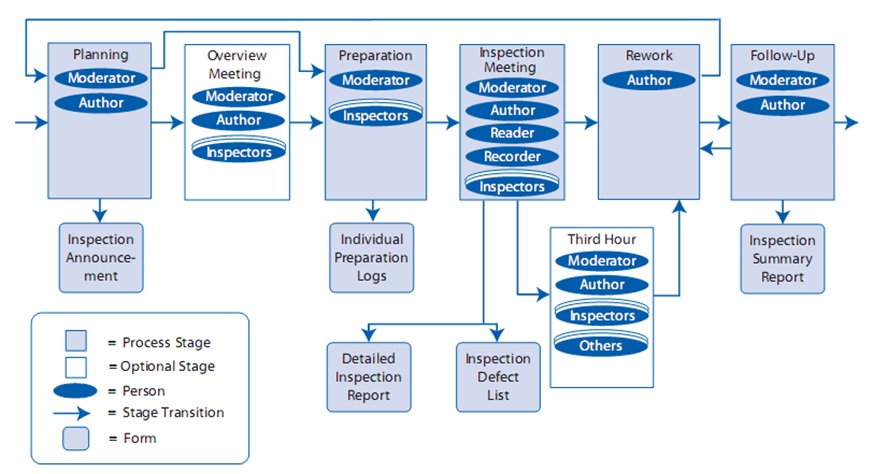 Planning
Moderator
Author

Overview Meeting
Moderator
Author
Inspectors

Preparation
Moderator
Inspectors

Inspection Meeting
Moderator
Author
Reader
Recorder
Inspectors

Rework
Author

Follow-Up
Moderator
Author

Inspection Announcement

Individual Preparation Logs

Third Hour
Moderator
Author
Inspectors
Others

Inspection Summary Report

Detailed Inspection Report

Inspection Defect List

= Process Stage
= Optional Stage
= Person
= Stage Transition
= Form